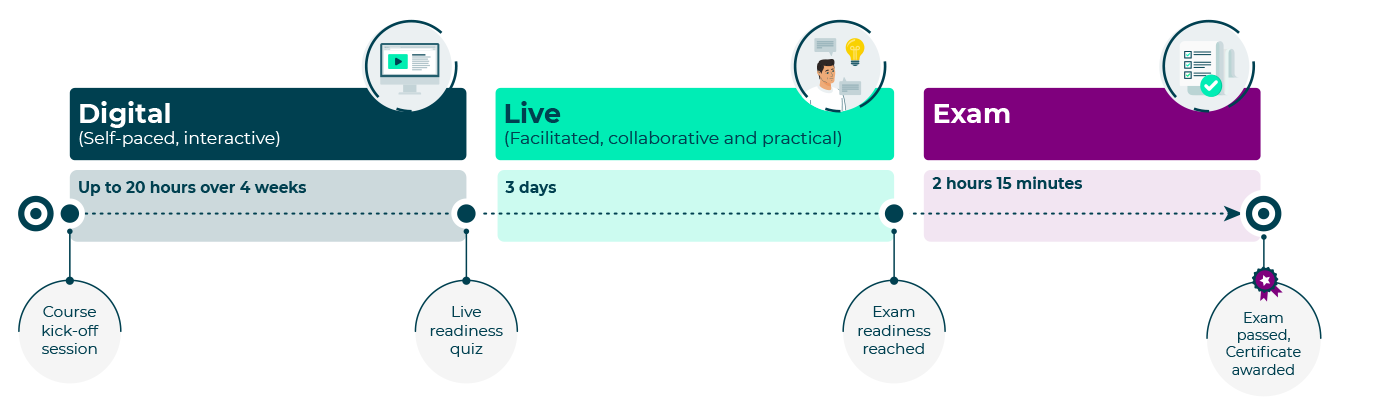 Digital
(Self-paced, interactive)

Up to 20 hours over 4 weeks

Live
(Facilitated, collaborative and practical)

3 days

Exam

2 hours 15 minutes

Course kick-off session

Live readiness quiz

Exam readiness reached

Exam passed, Certificate awarded